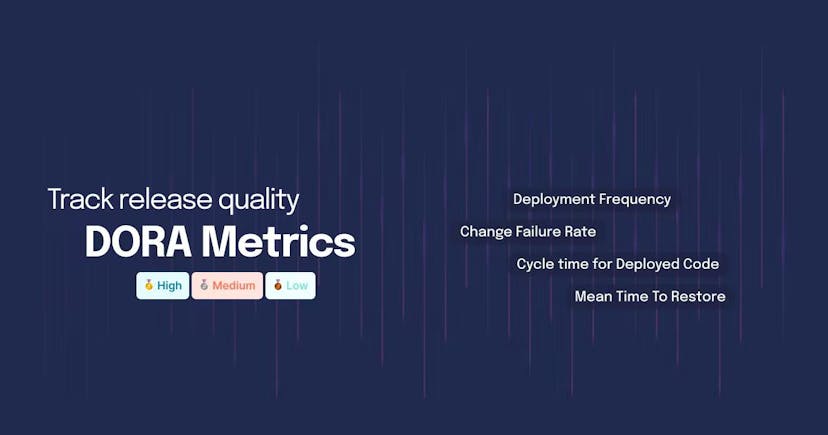 Track release quality
DORA Metrics
High Medium Low

Deployment Frequency
Change Failure Rate
Cycle time for Deployed Code
Mean Time To Restore